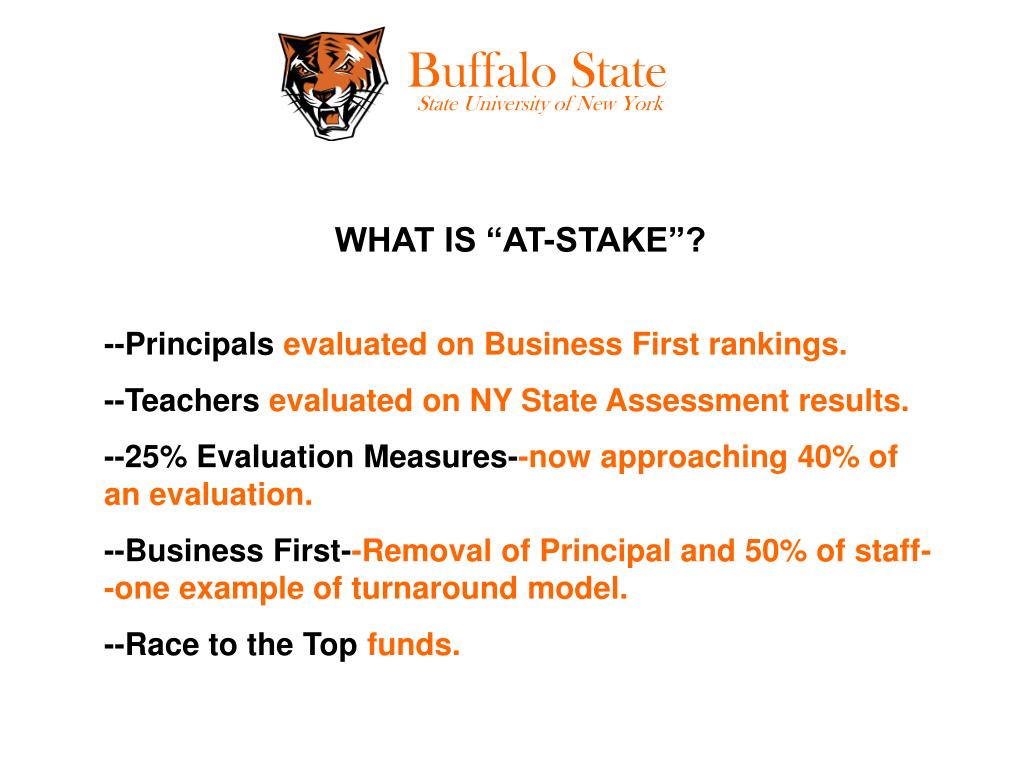 Buffalo State
State University of New York

WHAT IS “AT-STAKE”?

--Principals evaluated on Business First rankings.

--Teachers evaluated on NY State Assessment results.

--25% Evaluation Measures--now approaching 40% of an evaluation.

--Business First--Removal of Principal and 50% of staff--one example of turnaround model.

--Race to the Top funds.